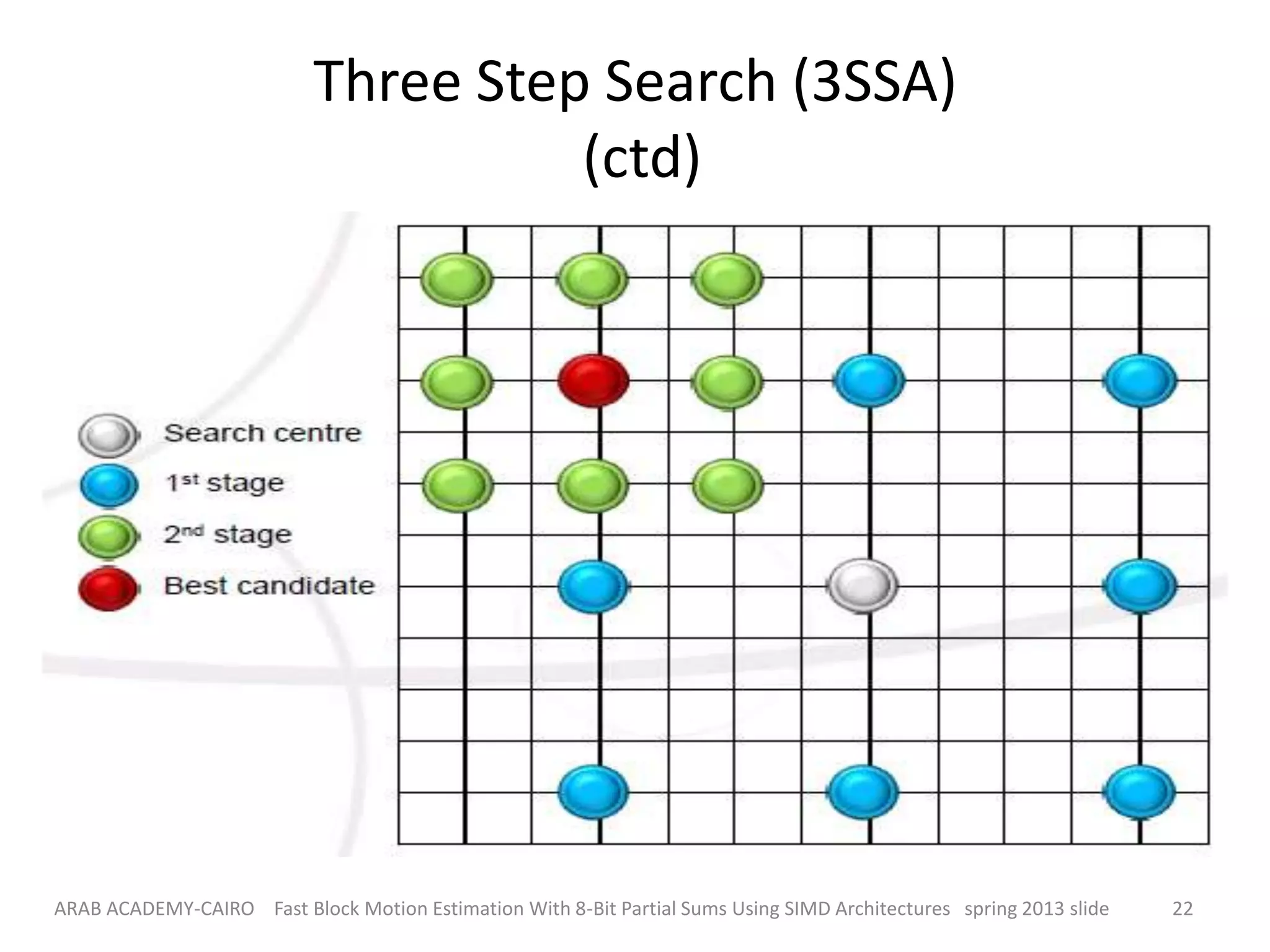 Three Step Search (3SSA) (ctd)

Search centre

1st stage

2nd stage

Best candidate

ARAB ACADEMY-CAIRO Fast Block Motion Estimation With 8-Bit Partial Sums Using SIMD Architectures spring 2013 slide 22